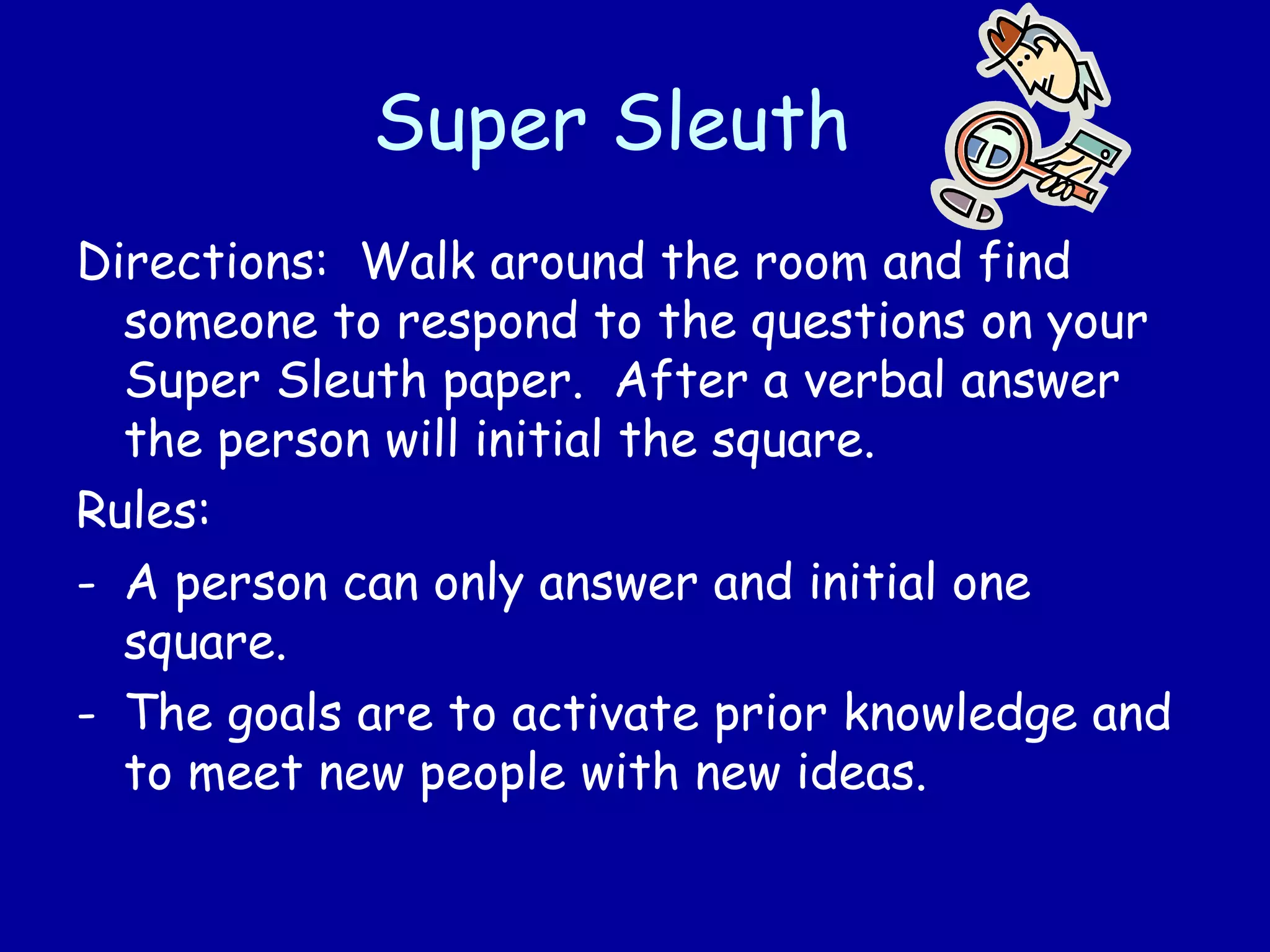 Super Sleuth

Directions: Walk around the room and find someone to respond to the questions on your Super Sleuth paper. After a verbal answer the person will initial the square.

Rules:

- A person can only answer and initial one square.
- The goals are to activate prior knowledge and to meet new people with new ideas.